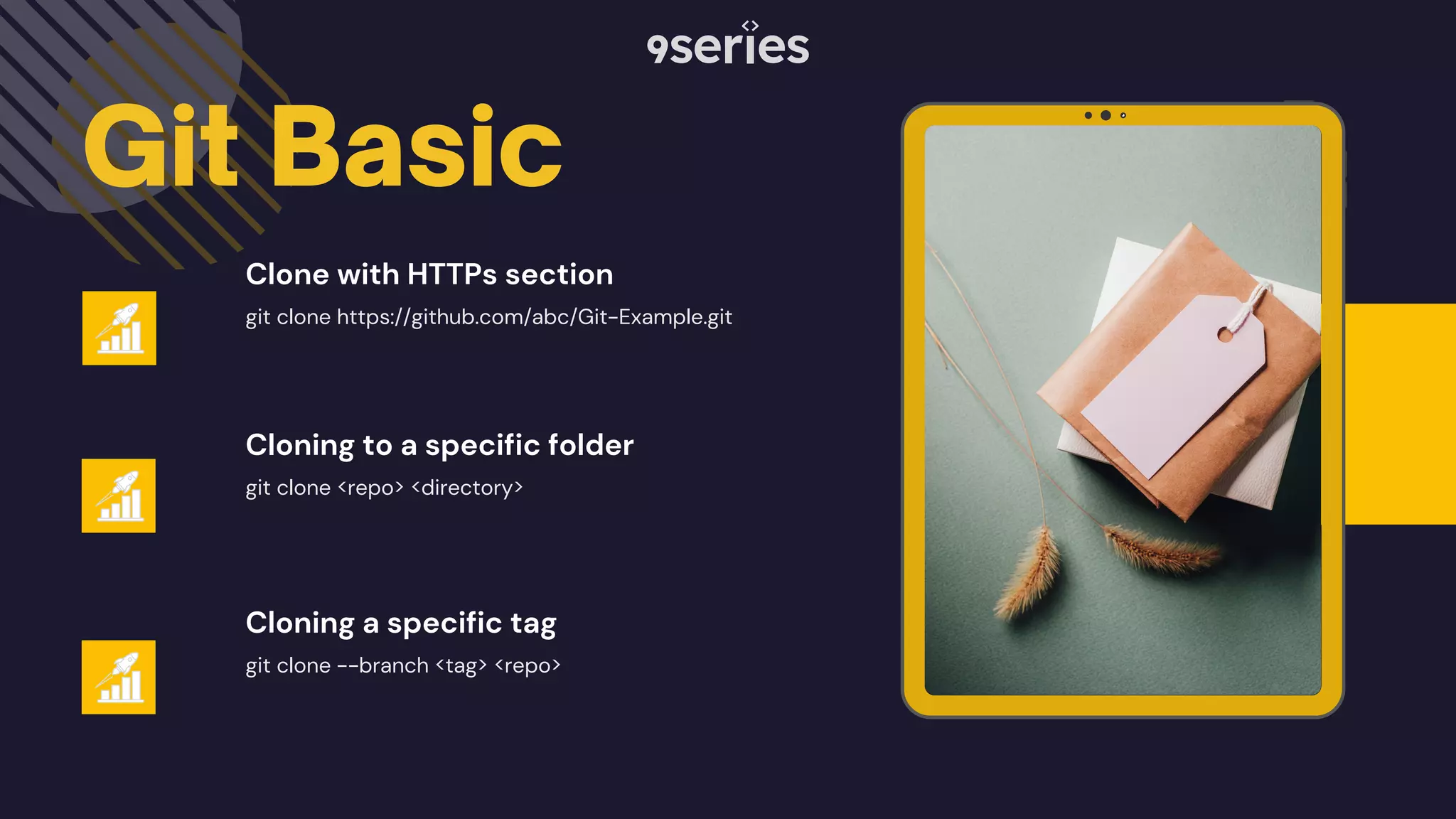 9series

Git Basic

Clone with HTTPs section

git clone https://github.com/abc/Git-Example.git

Cloning to a specific folder

git clone <repo> <directory>

Cloning a specific tag

git clone --branch <tag> <repo>